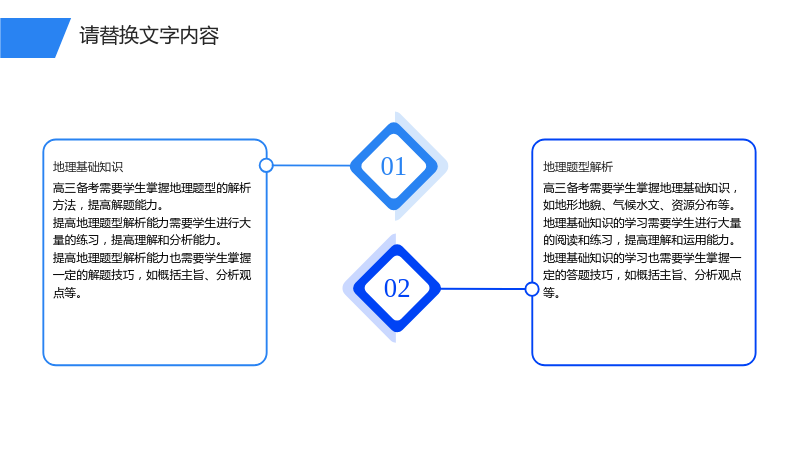 请替换文字内容

地理基础知识

高三备考需要学生掌握地理题型的解析方法，提高解题能力。

提高地理题型解析能力需要学生进行大量的练习，提高理解和分析能力。

提高地理题型解析能力也需要学生掌握一定的解题技巧，如概括主旨、分析观点等。

01

02

地理题型解析

高三备考需要学生掌握地理基础知识，如地形地貌、气候水文、资源分布等。

地理基础知识的学习需要学生进行大量的阅读和练习，提高理解和运用能力。

地理基础知识的学习也需要学生掌握一定的答题技巧，如概括主旨、分析观点等。